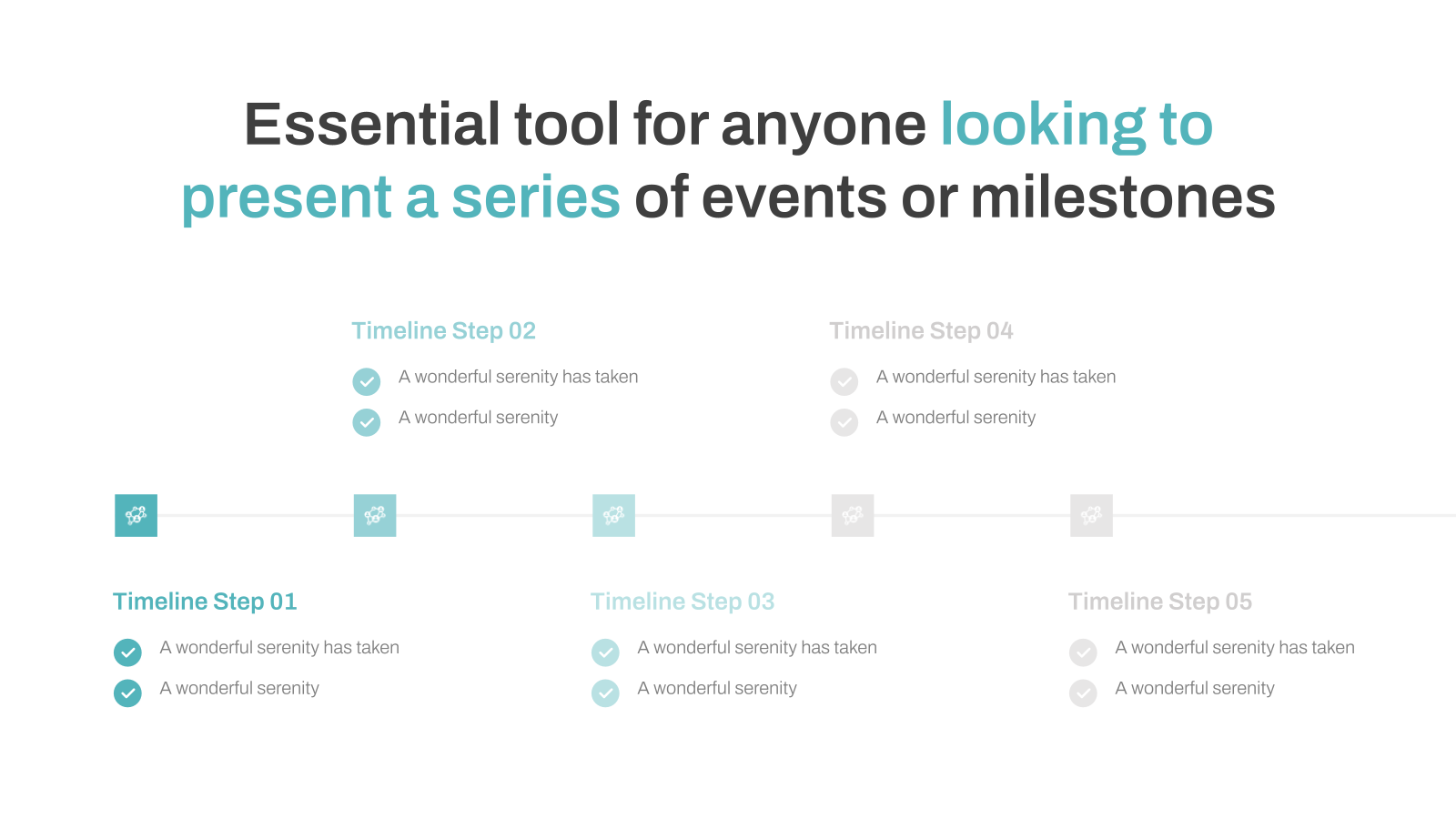 Essential tool for anyone looking to present a series of events or milestones

Timeline Step 02
A wonderful serenity has taken
A wonderful serenity

Timeline Step 04
A wonderful serenity has taken
A wonderful serenity

Timeline Step 01
A wonderful serenity has taken
A wonderful serenity

Timeline Step 03
A wonderful serenity has taken
A wonderful serenity

Timeline Step 05
A wonderful serenity has taken
A wonderful serenity